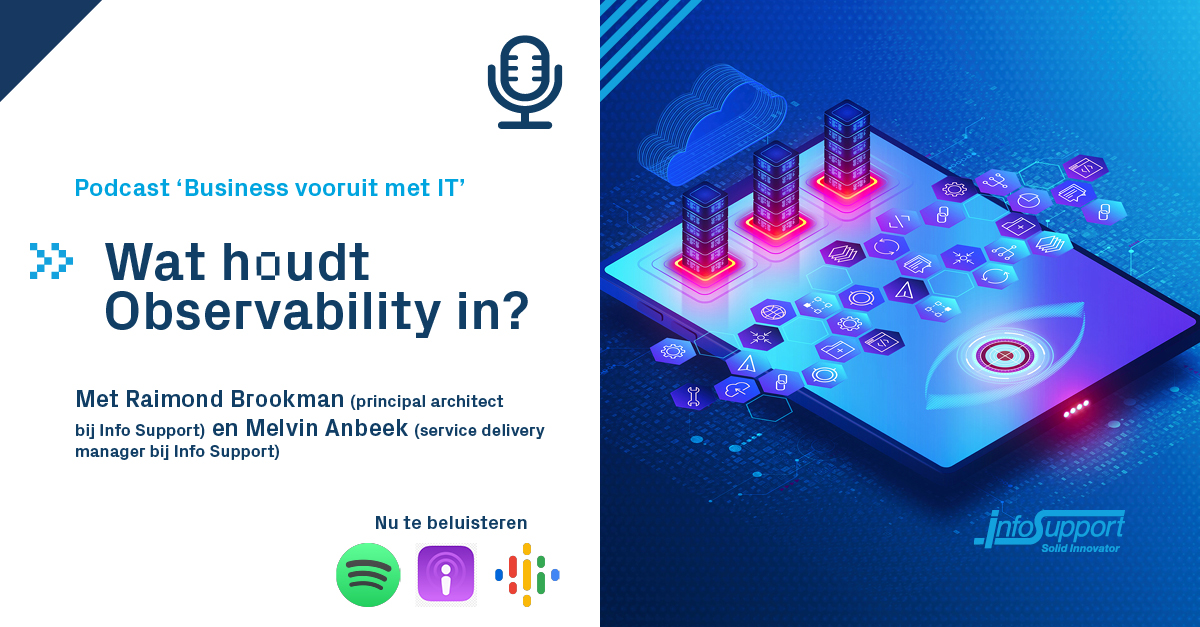 Podcast ‘Business vooruit met IT’

Wat houdt Observability in?

Met Raimond Brookman (principal architect bij Info Support) en Melvin Anbeek (service delivery manager bij Info Support)

Nu te beluisteren

InfoSupport
Solid Innovator